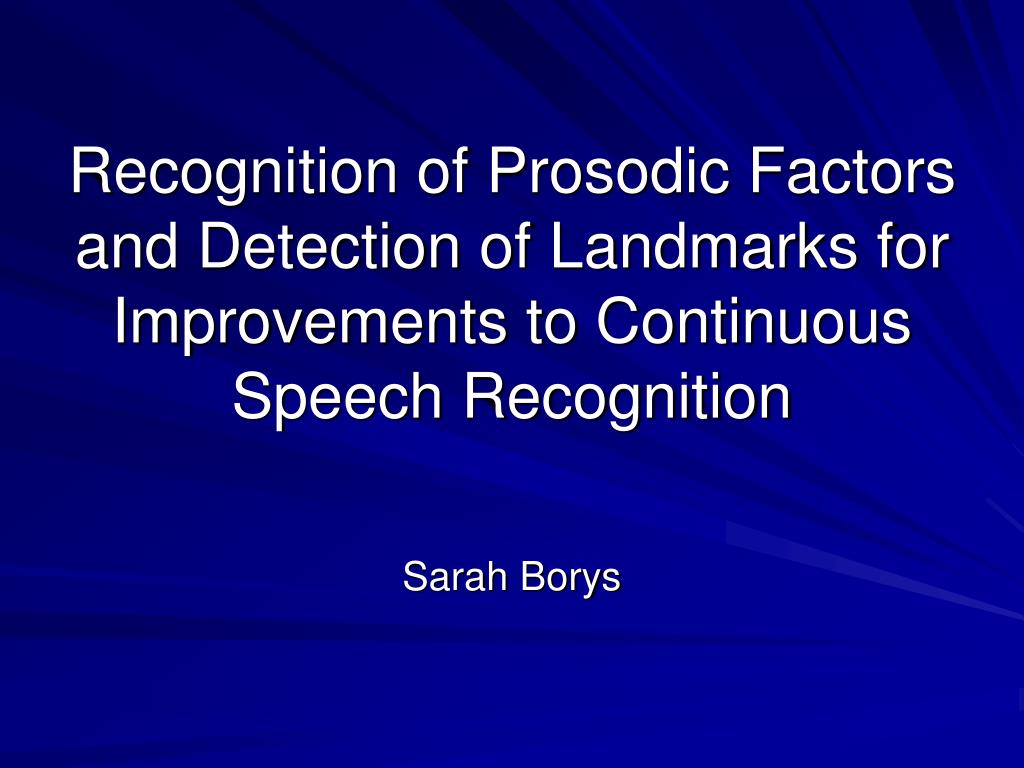 Recognition of Prosodic Factors and Detection of Landmarks for Improvements to Continuous Speech Recognition

Sarah Borys